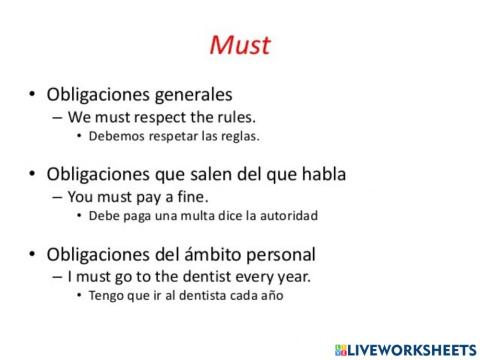 Must

• Obligaciones generales
 – We must respect the rules.
  • Debemos respetar las reglas.

• Obligaciones que salen del que habla
 – You must pay a fine.
  • Debe paga una multa dice la autoridad

• Obligaciones del ámbito personal
 – I must go to the dentist every year.
  • Tengo que ir al dentista cada año

LIVEWORKSHEETS